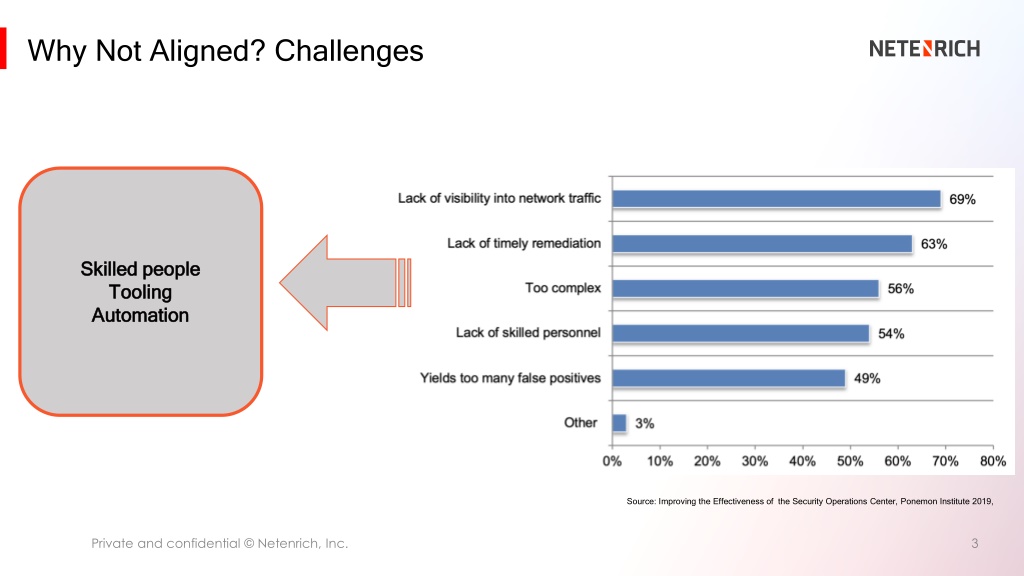 Why Not Aligned? Challenges

NETENRICH

Skilled people
Tooling
Automation

Lack of visibility into network traffic 69%
Lack of timely remediation 63%
Too complex 56%
Lack of skilled personnel 54%
Yields too many false positives 49%
Other 3%

0% 10% 20% 30% 40% 50% 60% 70% 80%

Source: Improving the Effectiveness of the Security Operations Center, Ponemon Institute 2019,

Private and confidential © Netenrich, Inc.

3